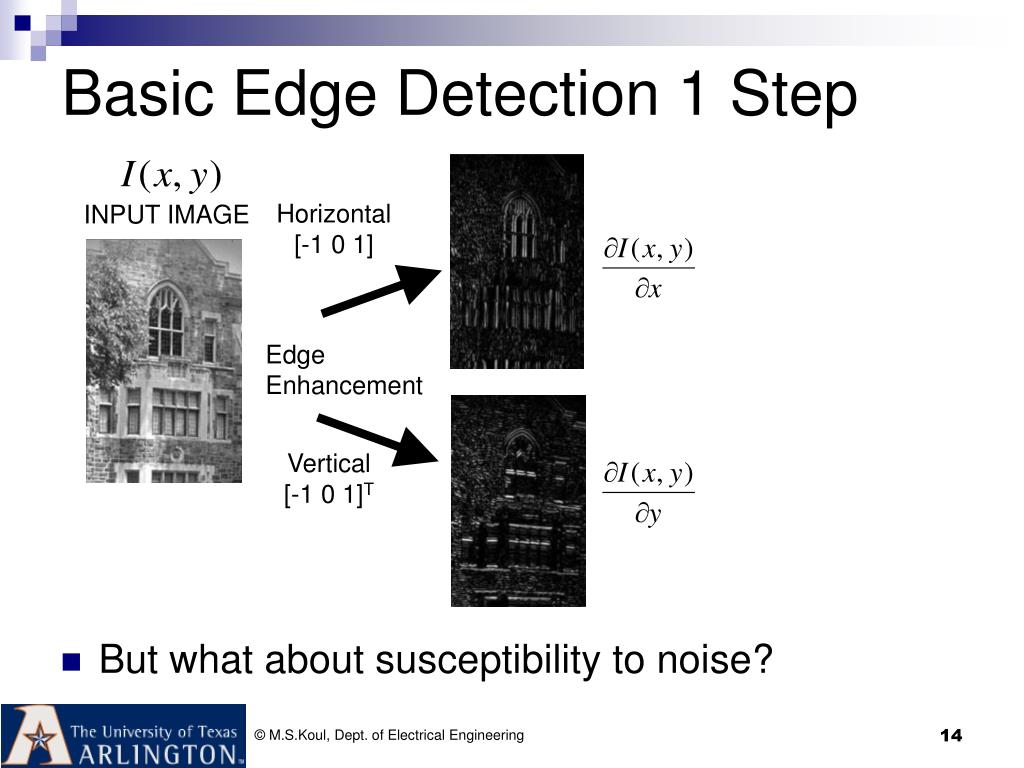 Basic Edge Detection 1 Step

$I(x, y)$

INPUT IMAGE

Horizontal
[-1 0 1]

$\frac{\partial I(x, y)}{\partial x}$

Edge
Enhancement

Vertical
$[-1\ 0\ 1]^T$

$\frac{\partial I(x, y)}{\partial y}$

But what about susceptibility to noise?

The University of Texas
ARLINGTON

© M.S.Koul, Dept. of Electrical Engineering

14